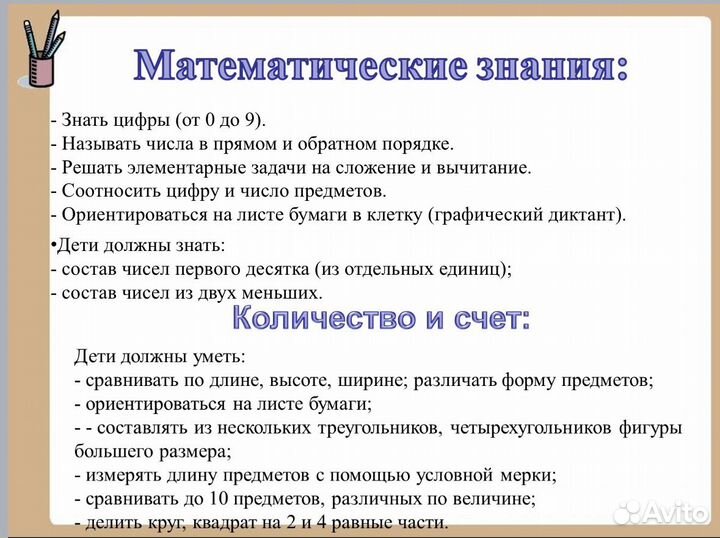 Математические знания:

- Знать цифры (от 0 до 9).
- Называть числа в прямом и обратном порядке.
- Решать элементарные задачи на сложение и вычитание.
- Соотносить цифру и число предметов.
- Ориентироваться на листе бумаги в клетку (графический диктант).

•Дети должны знать:
- состав чисел первого десятка (из отдельных единиц);
- состав чисел из двух меньших.

Количество и счет:

Дети должны уметь:
- сравнивать по длине, высоте, ширине; различать форму предметов;
- ориентироваться на листе бумаги;
- - составлять из нескольких треугольников, четырехугольников фигуры большего размера;
- измерять длину предметов с помощью условной мерки;
- сравнивать до 10 предметов, различных по величине;
- делить круг, квадрат на 2 и 4 равные части.

Avito